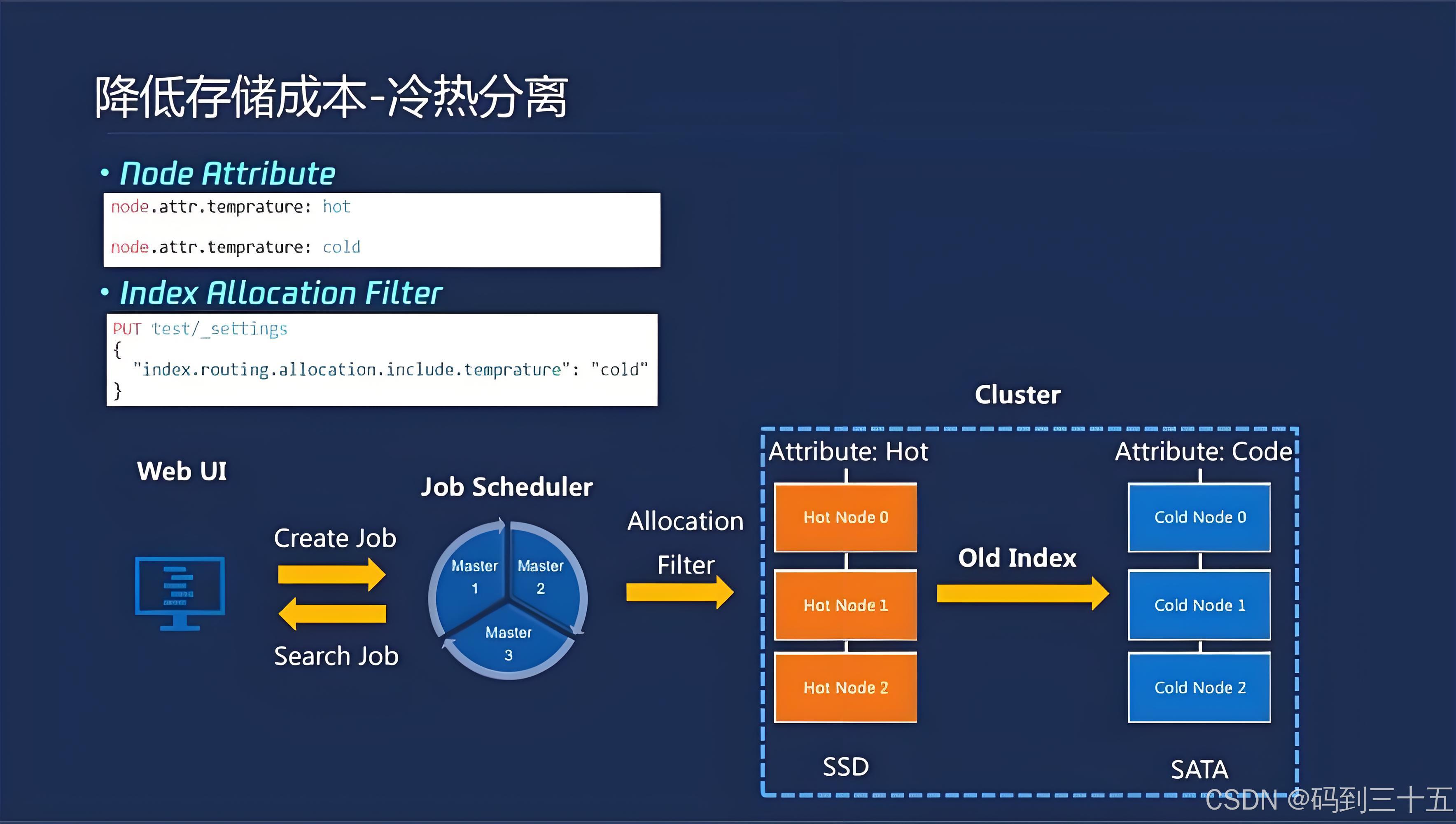 降低存储成本-冷热分离

• Node Attribute

node.attr.temprature: hot

node.attr.temprature: cold

• Index Allocation Filter

PUT test/_settings
{
"index.routing.allocation.include.temprature": "cold"
}

Web UI

Create Job

Search Job

Job Scheduler

Master 1

Master 2

Master 3

Allocation Filter

Cluster

Attribute: Hot

Hot Node 0

Hot Node 1

Hot Node 2

SSD

Old Index

Attribute: Code

Cold Node 0

Cold Node 1

Cold Node 2

SATA

CSDN @码到三十五